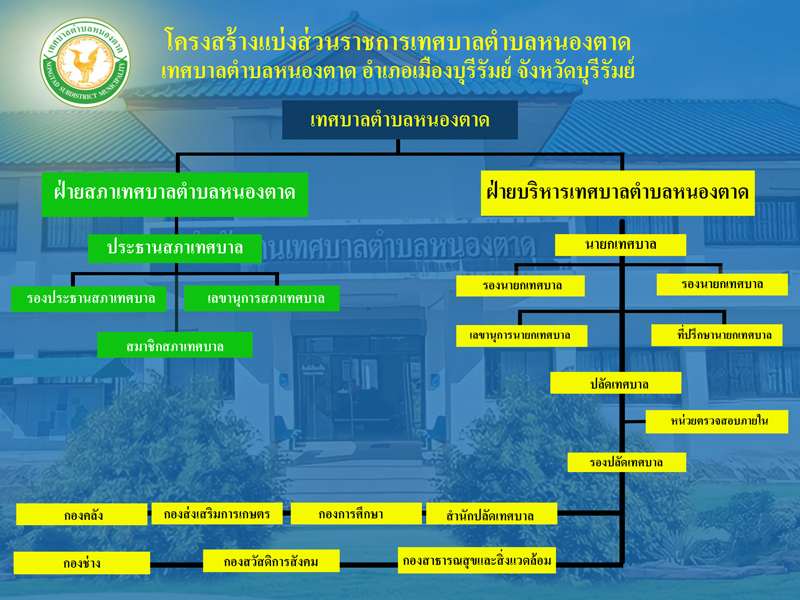 เทศบาลตำบลหนองตาด
NONGTAD SUBDISTRICT MUNICIPALITY

โครงสร้างแบ่งส่วนราชการเทศบาลตำบลหนองตาด
เทศบาลตำบลหนองตาด อำเภอเมืองบุรีรัมย์ จังหวัดบุรีรัมย์

เทศบาลตำบลหนองตาด

ฝ่ายสภาเทศบาลตำบลหนองตาด

ประธานสภาเทศบาล

รองประธานสภาเทศบาล

เลขานุการสภาเทศบาล

สมาชิกสภาเทศบาล

ฝ่ายบริหารเทศบาลตำบลหนองตาด

นายกเทศบาล

รองนายกเทศบาล

รองนายกเทศบาล

เลขานุการนายกเทศบาล

ที่ปรึกษานายกเทศบาล

ปลัดเทศบาล

หน่วยตรวจสอบภายใน

รองปลัดเทศบาล

กองคลัง

กองส่งเสริมการเกษตร

กองการศึกษา

สำนักปลัดเทศบาล

กองช่าง

กองสวัสดิการสังคม

กองสาธารณสุขและสิ่งแวดล้อม